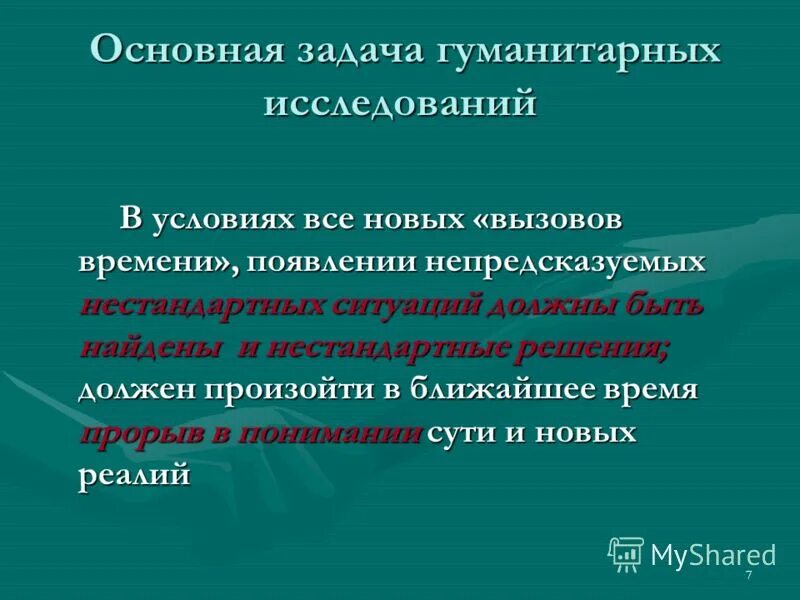 Основная задача гуманитарных исследований

В условиях все новых «вызовов времени», появлении непредсказуемых нестандартных ситуаций должны быть найдены и нестандартные решения; должен произойти в ближайшее время прорыв в понимании сути и новых реалий

MyShared

7